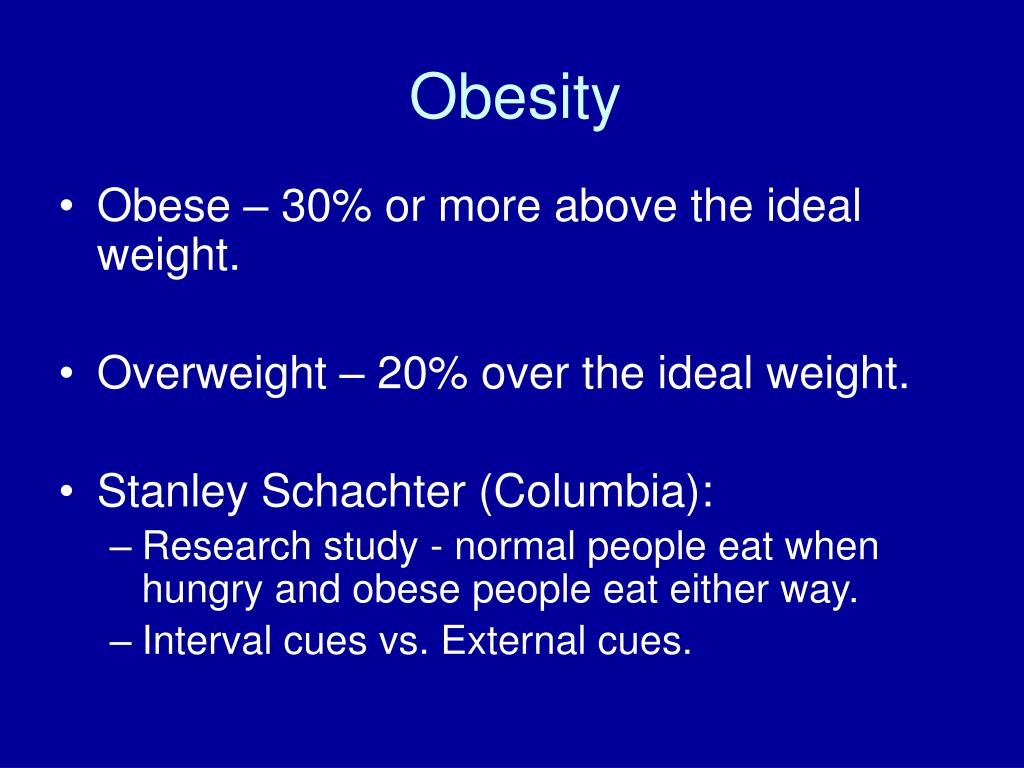 Obesity

• Obese – 30% or more above the ideal weight.

• Overweight – 20% over the ideal weight.

• Stanley Schachter (Columbia):
– Research study - normal people eat when hungry and obese people eat either way.
– Interval cues vs. External cues.